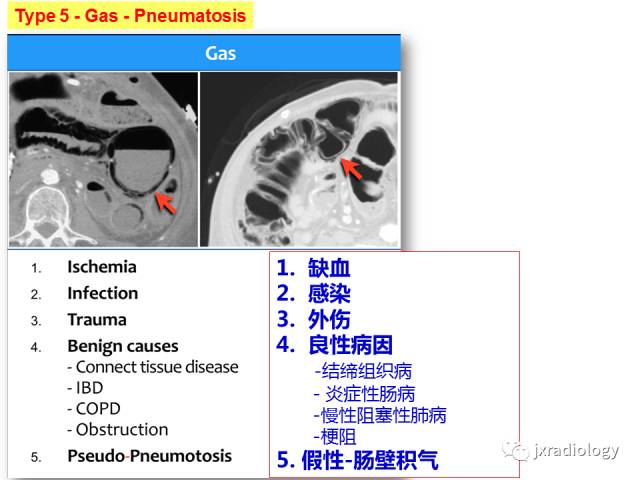 Type 5 - Gas - Pneumatosis

Gas

1. Ischemia
2. Infection
3. Trauma
4. Benign causes
- Connect tissue disease
- IBD
- COPD
- Obstruction
5. Pseudo-Pneumotosis

1. 缺血
2. 感染
3. 外伤
4. 良性病因
-结缔组织病
- 炎症性肠病
-慢性阻塞性肺病
-梗阻
5. 假性-肠壁积气

jxradiology